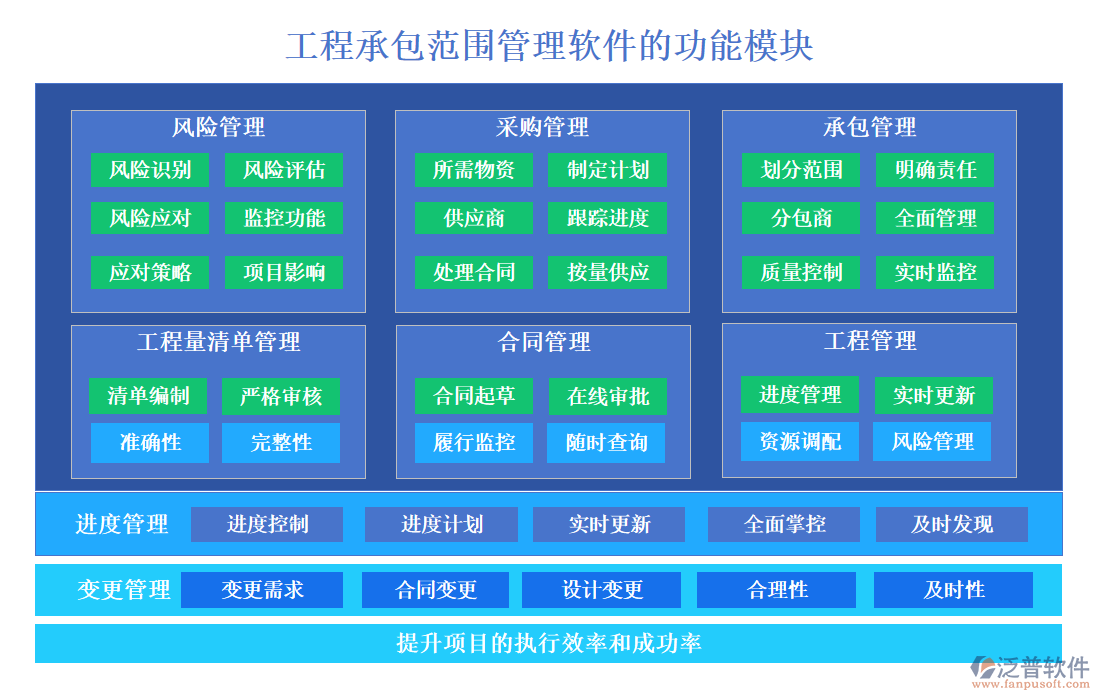 工程承包范围管理软件的功能模块

风险管理
风险识别 风险评估
风险应对 监控功能
应对策略 项目影响

采购管理
所需物资 制定计划
供应商 跟踪进度
处理合同 按量供应

承包管理
划分范围 明确责任
分包商 全面管理
质量控制 实时监控

工程量清单管理
清单编制 严格审核
准确性 完整性

合同管理
合同起草 在线审批
履行监控 随时查询

工程管理
进度管理 实时更新
资源调配 风险管理

进度管理 进度控制 进度计划 实时更新 全面掌控 及时发现

变更管理 变更需求 合同变更 设计变更 合理性 及时性

提升项目的执行效率和成功率

泛普软件
www.fanpusoft.com